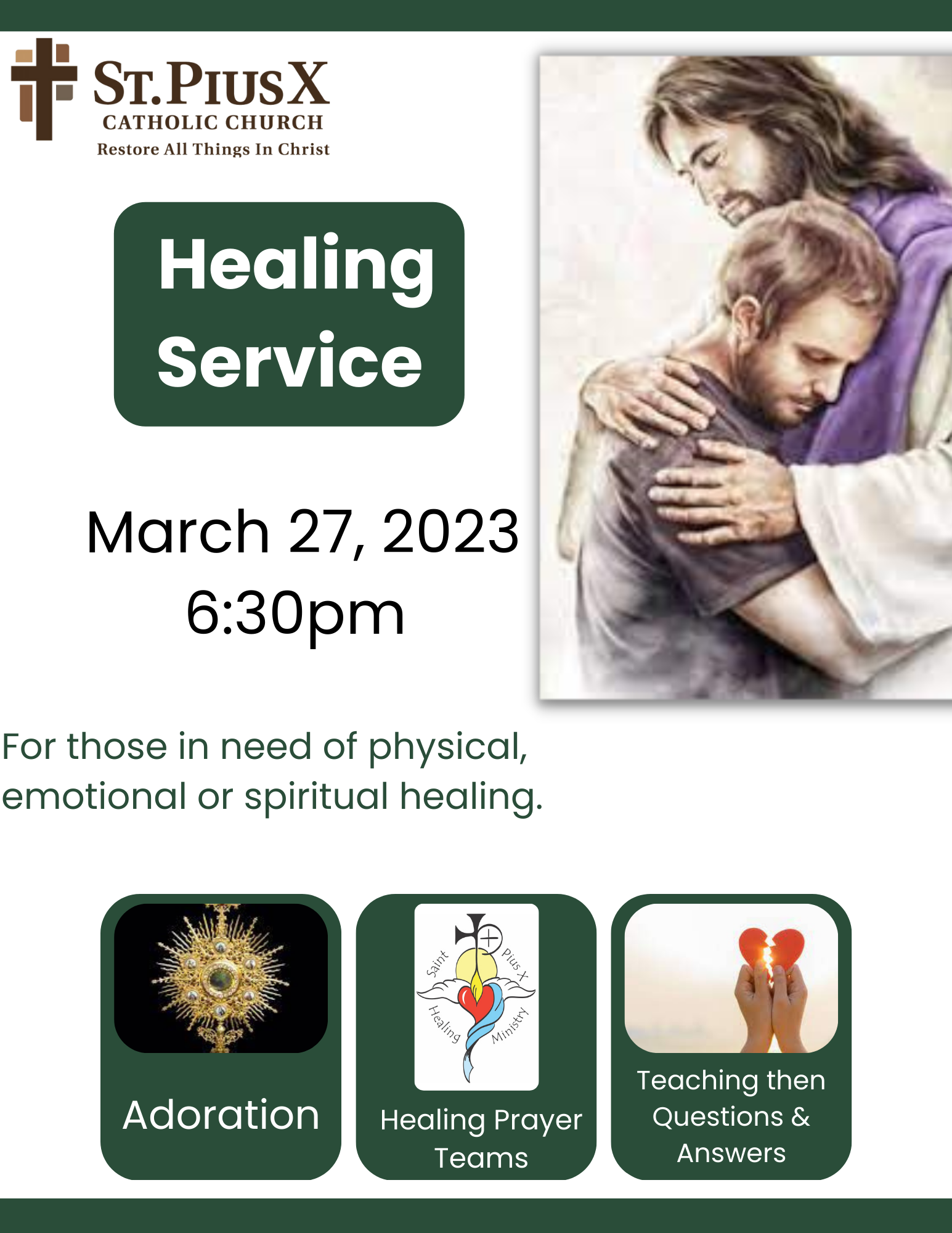 ST. PIUS X
CATHOLIC CHURCH
Restore All Things In Christ

Healing Service

March 27, 2023
6:30pm

For those in need of physical, emotional or spiritual healing.

Adoration

Saint Pius X Healing Ministry

Healing Prayer Teams

Teaching then Questions & Answers